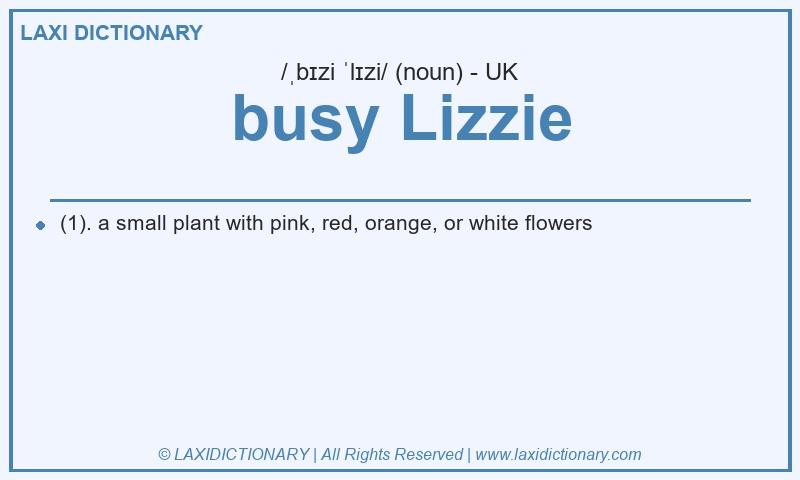 LAXI DICTIONARY

/ˌbɪzi ˈlɪzi/ (noun) - UK

busy Lizzie

(1). a small plant with pink, red, orange, or white flowers

© LAXIDICTIONARY | All Rights Reserved | www.laxidictionary.com